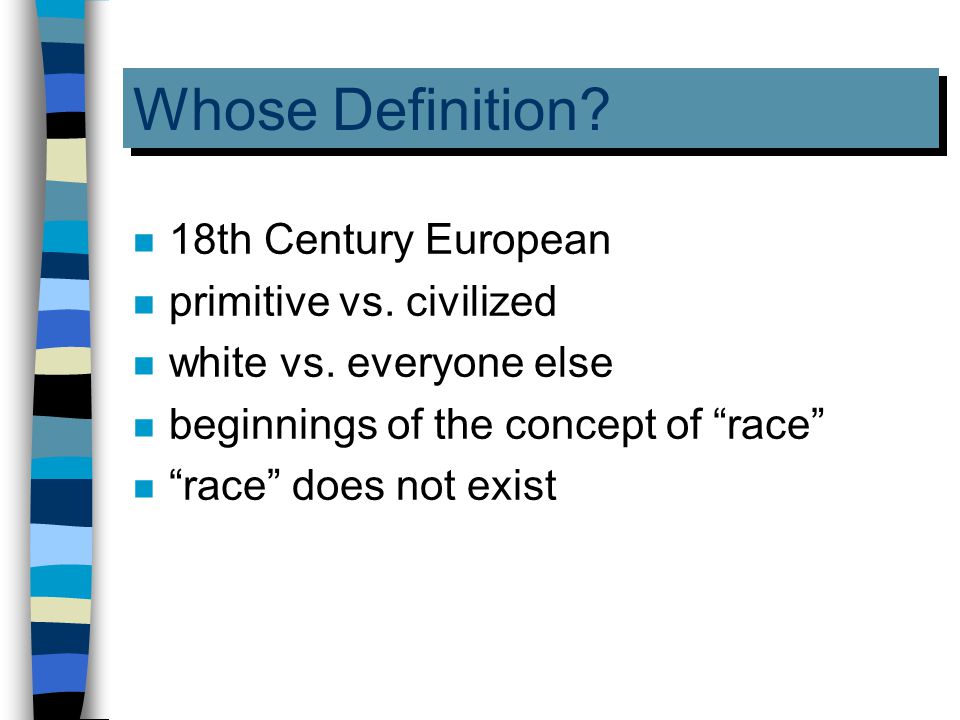 Whose Definition?

- 18th Century European
- primitive vs. civilized
- white vs. everyone else
- beginnings of the concept of “race”
- “race” does not exist